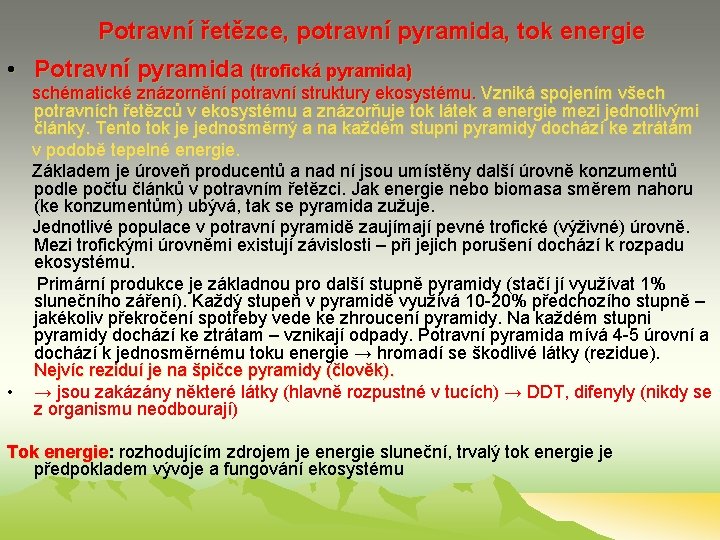 Potravní řetězce, potravní pyramida, tok energie

• Potravní pyramida (trofická pyramida)

schématické znázornění potravní struktury ekosystému. Vzniká spojením všech potravních řetězců v ekosystému a znázorňuje tok látek a energie mezi jednotlivými články. Tento tok je jednosměrný a na každém stupni pyramidy dochází ke ztrátám v podobě tepelné energie.

Základem je úroveň producentů a nad ní jsou umístěny další úrovně konzumentů podle počtu článků v potravním řetězci. Jak energie nebo biomasa směrem nahoru (ke konzumentům) ubývá, tak se pyramida zužuje.

Jednotlivé populace v potravní pyramidě zaujímají pevné trofické (výživné) úrovně. Mezi trofickými úrovněmi existují závislosti – při jejich porušení dochází k rozpadu ekosystému.

Primární produkce je základnou pro další stupně pyramidy (stačí jí využívat 1% slunečního záření). Každý stupeň v pyramidě využívá 10-20% předchozího stupně – jakékoliv překročení spotřeby vede ke zhroucení pyramidy. Na každém stupni pyramidy dochází ke ztrátám – vznikají odpady. Potravní pyramida mívá 4-5 úrovní a dochází k jednosměrnému toku energie → hromadí se škodlivé látky (rezidue). Nejvíc reziduí je na špičce pyramidy (člověk).

• → jsou zakázány některé látky (hlavně rozpustné v tucích) → DDT, difenyly (nikdy se z organismu neodbourají)

Tok energie: rozhodujícím zdrojem je energie sluneční, trvalý tok energie je předpokladem vývoje a fungování ekosystému